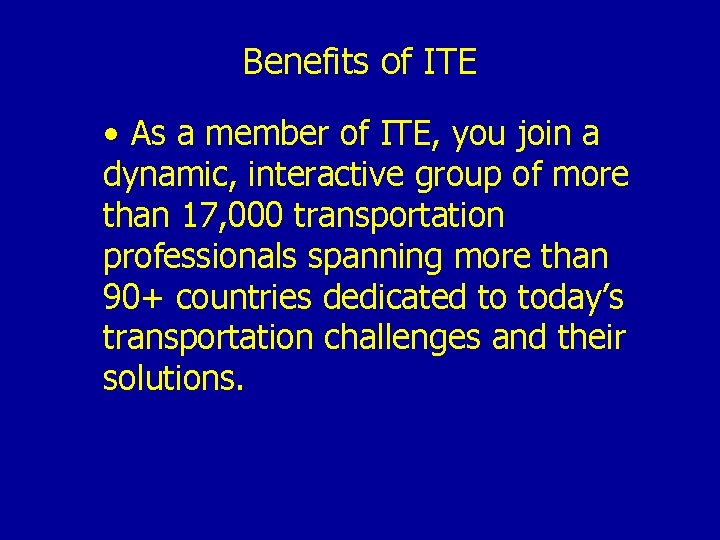 Benefits of ITE

• As a member of ITE, you join a dynamic, interactive group of more than 17,000 transportation professionals spanning more than 90+ countries dedicated to today’s transportation challenges and their solutions.